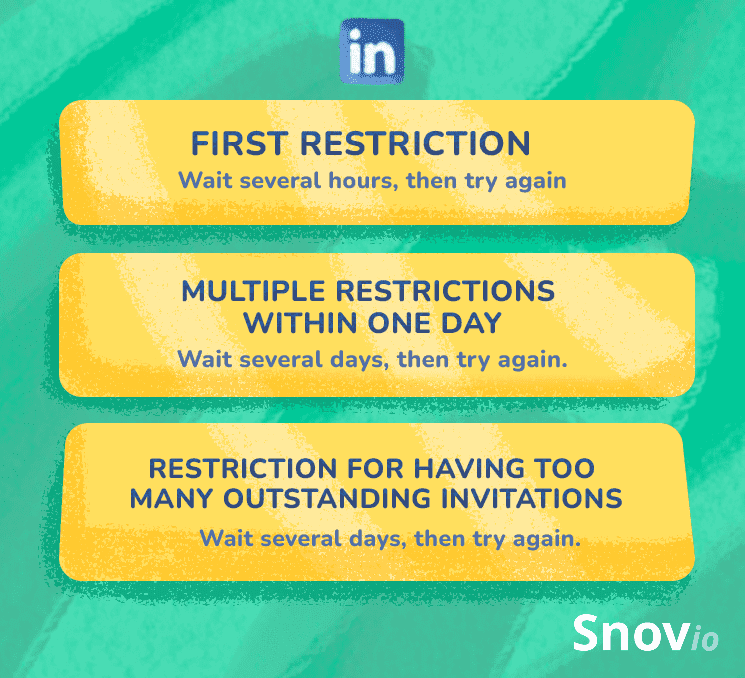 in

FIRST RESTRICTION
Wait several hours, then try again

MULTIPLE RESTRICTIONS WITHIN ONE DAY
Wait several days, then try again.

RESTRICTION FOR HAVING TOO MANY OUTSTANDING INVITATIONS
Wait several days, then try again.

Snovio